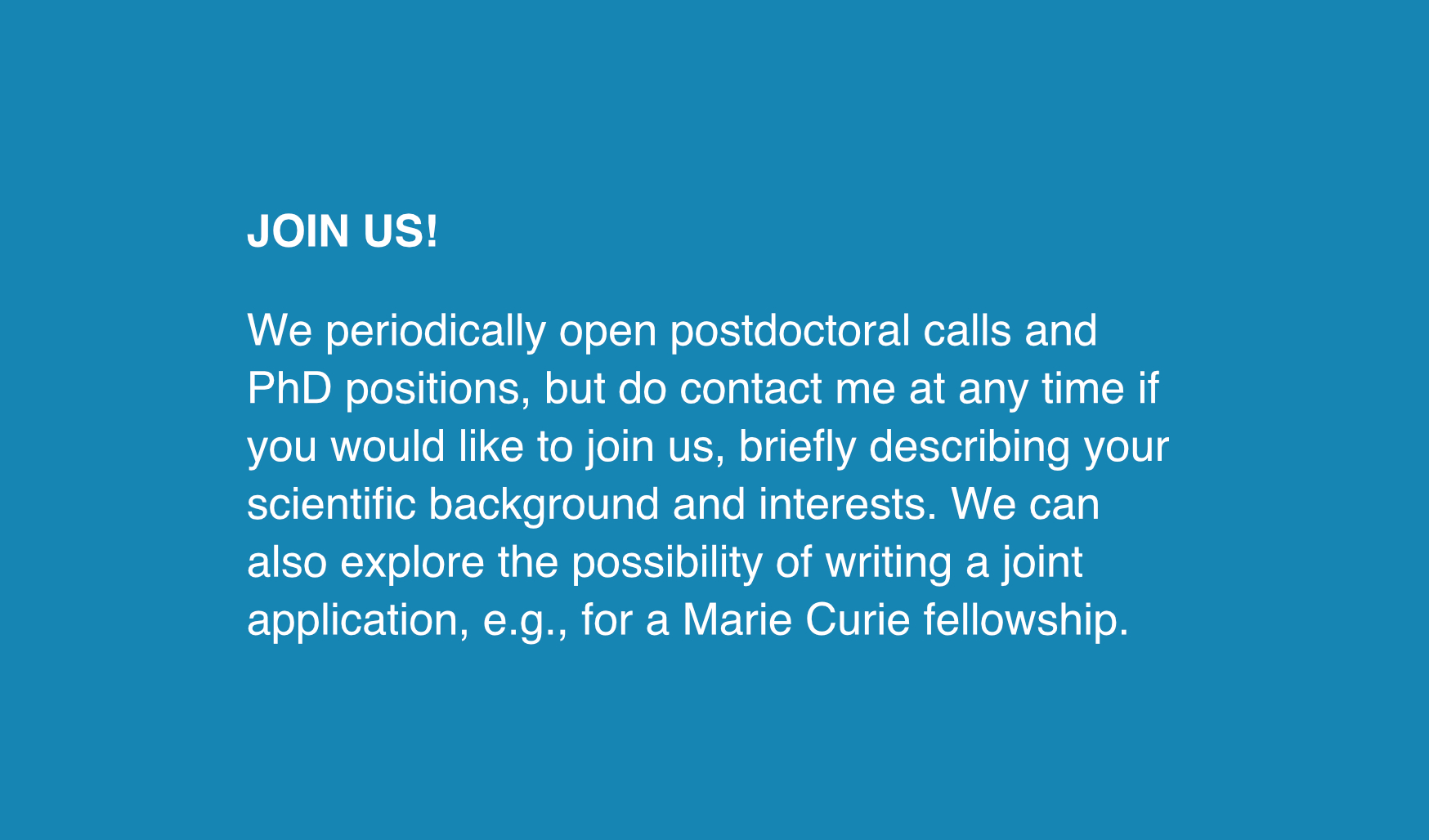 JOIN US!

We periodically open postdoctoral calls and PhD positions, but do contact me at any time if you would like to join us, briefly describing your scientific background and interests. We can also explore the possibility of writing a joint application, e.g., for a Marie Curie fellowship.